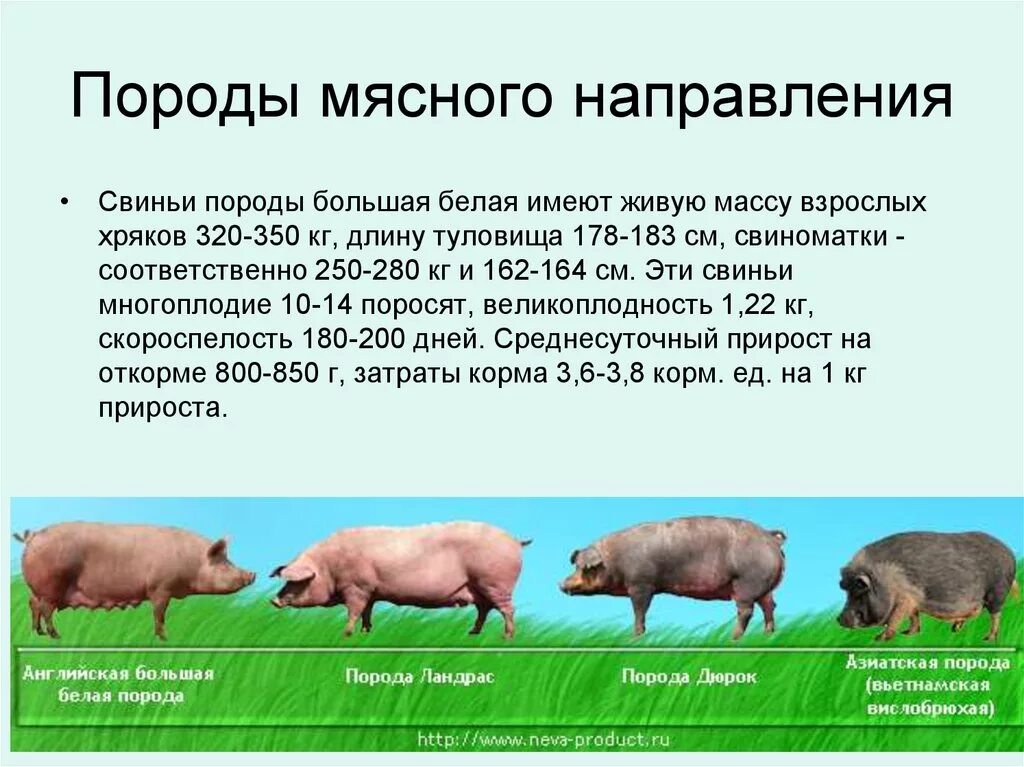 Породы мясного направления

• Свиньи породы большая белая имеют живую массу взрослых хряков 320-350 кг, длину туловища 178-183 см, свиноматки - соответственно 250-280 кг и 162-164 см. Эти свиньи многоплодие 10-14 поросят, великоплодность 1,22 кг, скороспелость 180-200 дней. Среднесуточный прирост на откорме 800-850 г, затраты корма 3,6-3,8 корм. ед. на 1 кг прироста.

Английская большая белая порода

Порода Ландрас

Порода Дюрок

Азиатская порода (вьетнамская вислобрюхая)

http://www.neva-product.ru